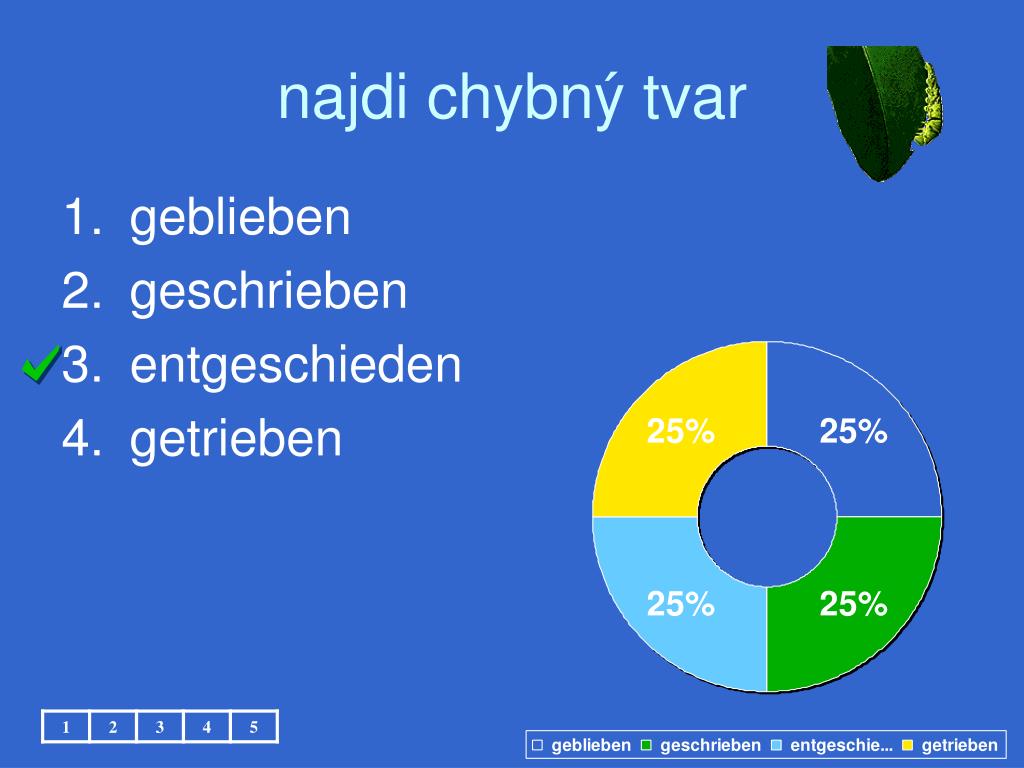 najdi chybný tvar

1. geblieben
2. geschrieben
3. entgeschieden
4. getrieben

25%
25%
25%
25%

| 1 | 2 | 3 | 4 | 5 |
|---|---|---|---|---|

geblieben geschrieben entgeschie... getrieben